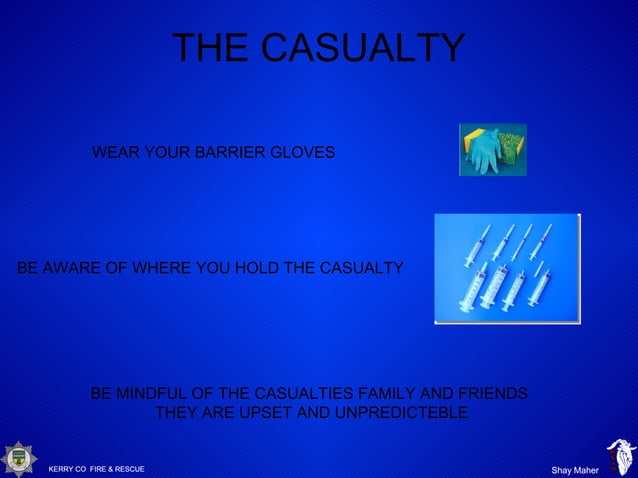 THE CASUALTY

WEAR YOUR BARRIER GLOVES

BE AWARE OF WHERE YOU HOLD THE CASUALTY

BE MINDFUL OF THE CASUALTIES FAMILY AND FRIENDS THEY ARE UPSET AND UNPREDICTEBLE

KERRY CO FIRE & RESCUE

Shay Maher